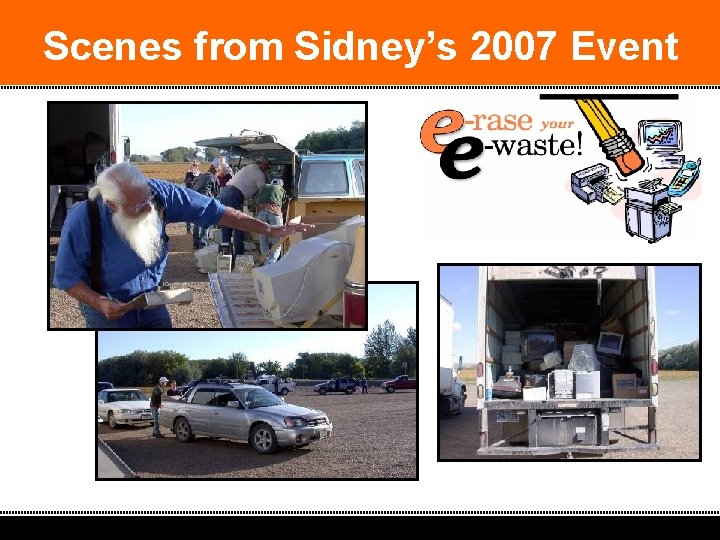 Scenes from Sidney's 2007 Event

e-rase your e-waste!